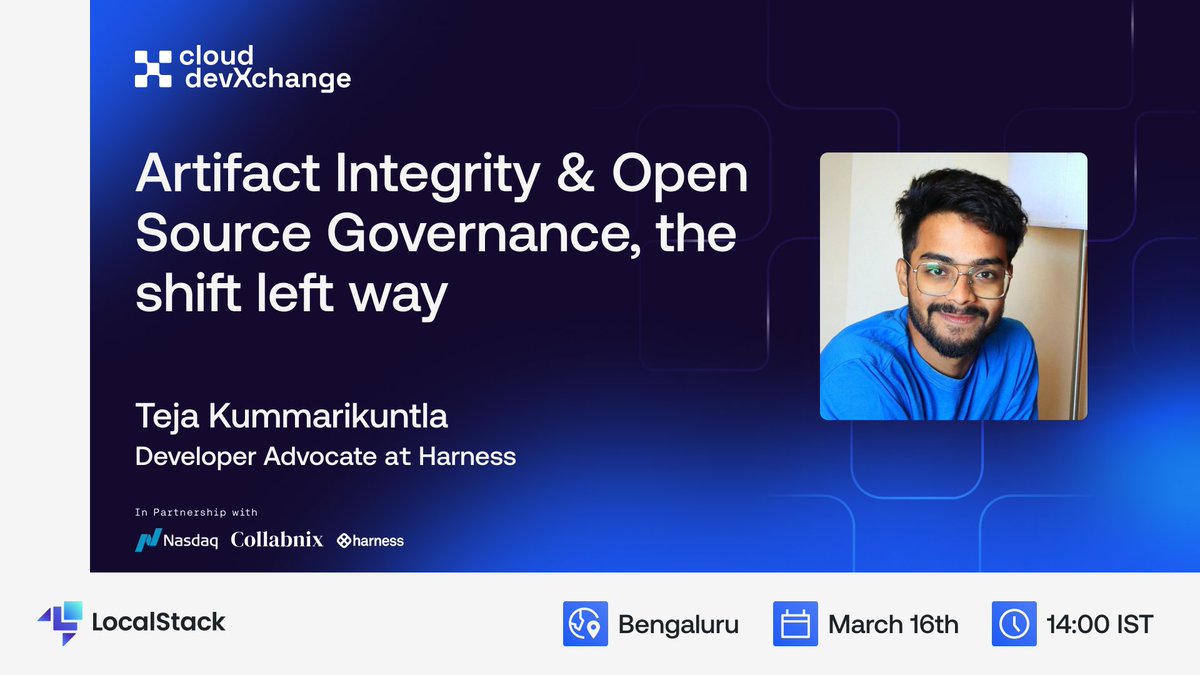 cloud devXchange

Artifact Integrity & Open Source Governance, the shift left way

Teja Kummarikuntla
Developer Advocate at Harness

In Partnership with
Nasdaq Collabnix harness

LocalStack

Bengaluru
March 16th
14:00 IST